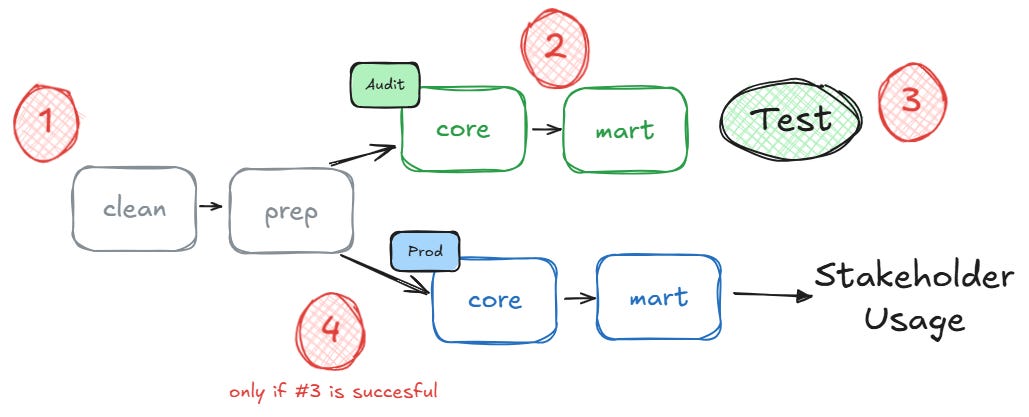 1

clean

prep

2

Audit

core

mart

Test

3

Prod

core

mart

Stakeholder Usage

4

only if #3 is succesful